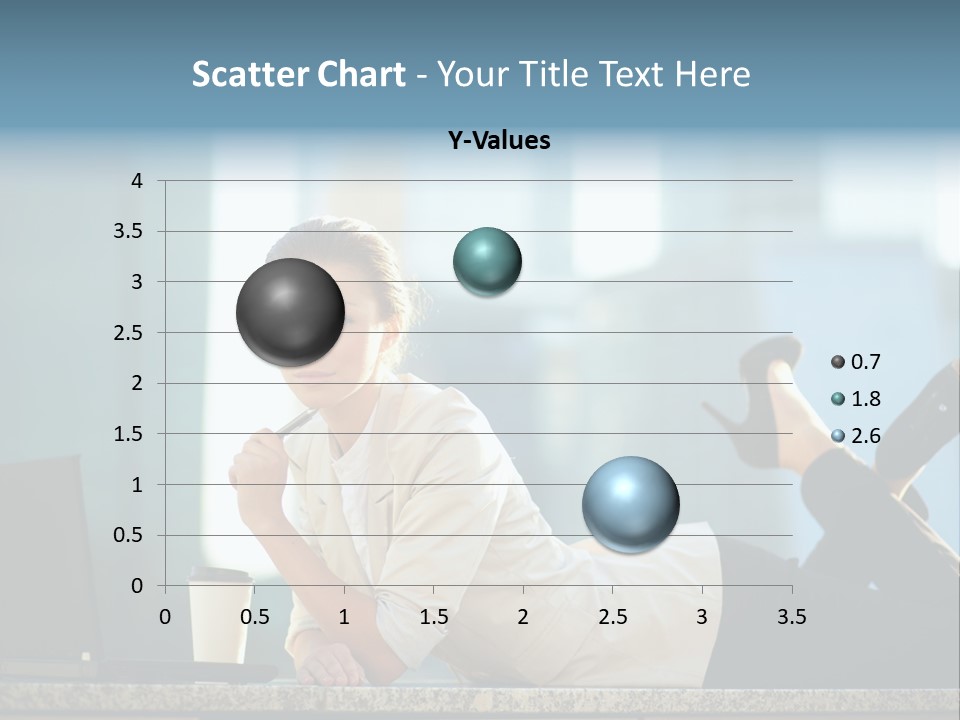 Scatter Chart - Your Title Text Here

Y-Values

4
3.5
3
2.5
2
1.5
1
0.5
0

0 0.5 1 1.5 2 2.5 3 3.5

0.7
1.8
2.6